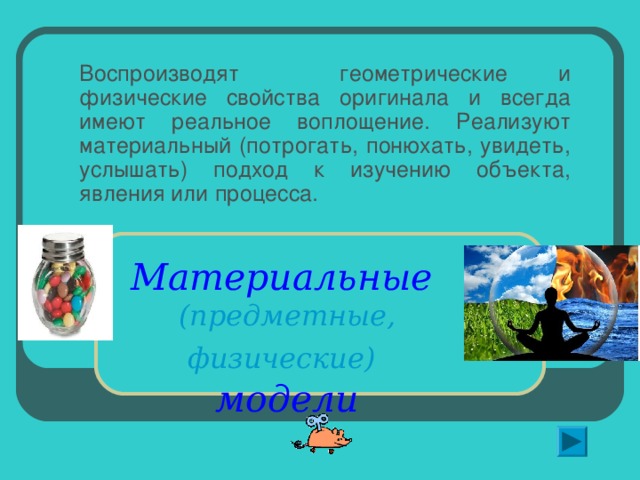 Воспроизводят геометрические и физические свойства оригинала и всегда имеют реальное воплощение. Реализуют материальный (потрогать, понюхать, увидеть, услышать) подход к изучению объекта, явления или процесса.

Материальные (предметные, физические) модели